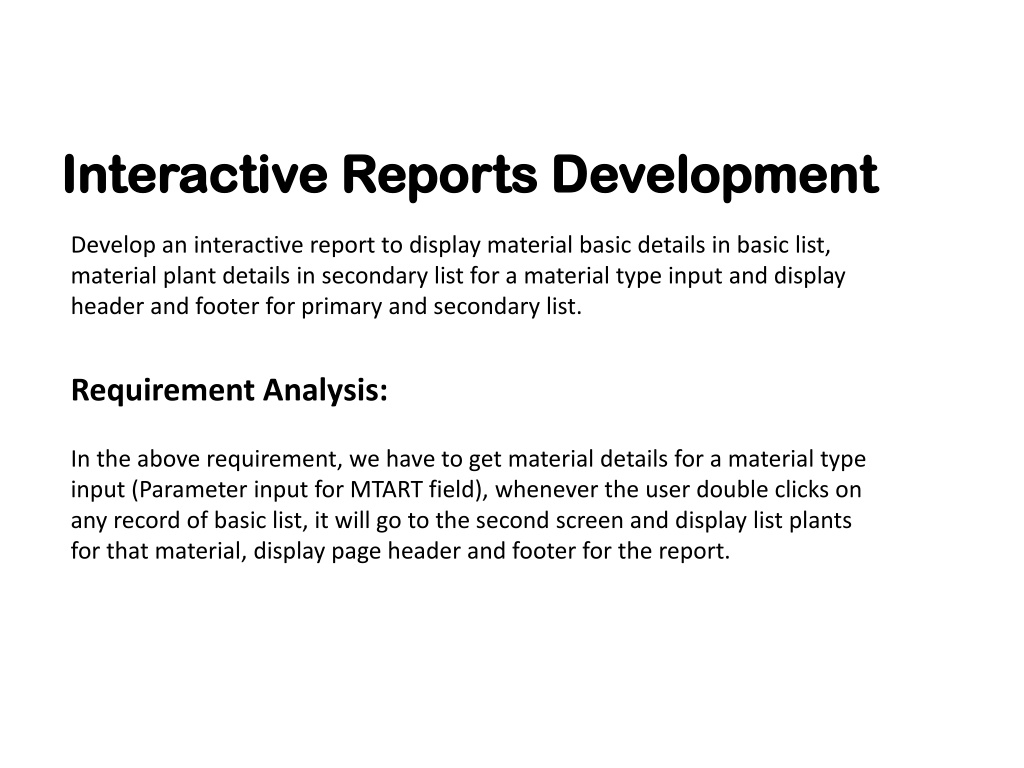 Interactive Reports Development

Develop an interactive report to display material basic details in basic list, material plant details in secondary list for a material type input and display header and footer for primary and secondary list.

Requirement Analysis:

In the above requirement, we have to get material details for a material type input (Parameter input for MTART field), whenever the user double clicks on any record of basic list, it will go to the second screen and display list plants for that material, display page header and footer for the report.